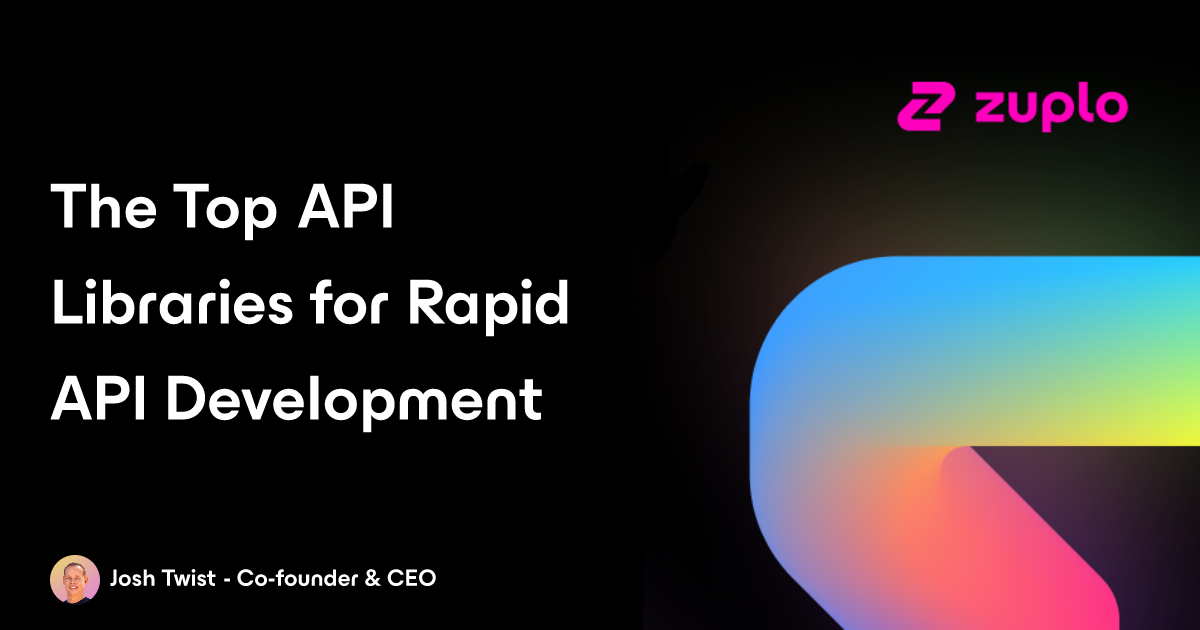 zuplo

The Top API Libraries for Rapid API Development

Josh Twist - Co-founder & CEO